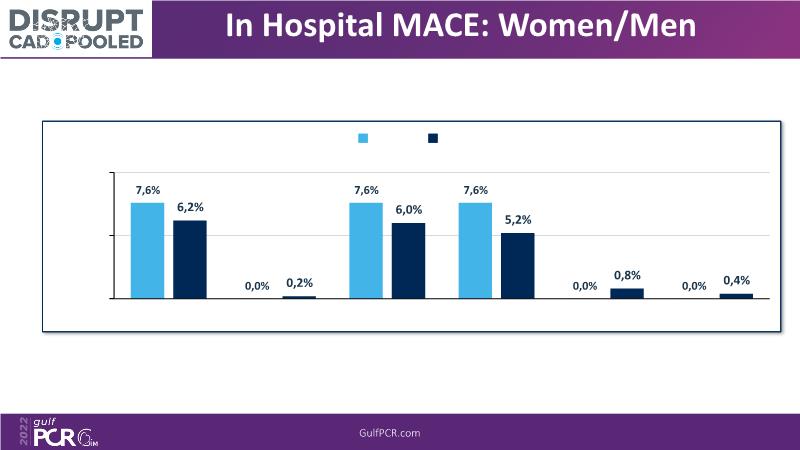 DISRUPT CAD POOLED

In Hospital MACE: Women/Men

7,6%
6,2%
0,0%
0,2%
7,6%
6,0%
7,6%
5,2%
0,0%
0,8%
0,0%
0,4%

2022 gulf PCR GIM

GulfPCR.com